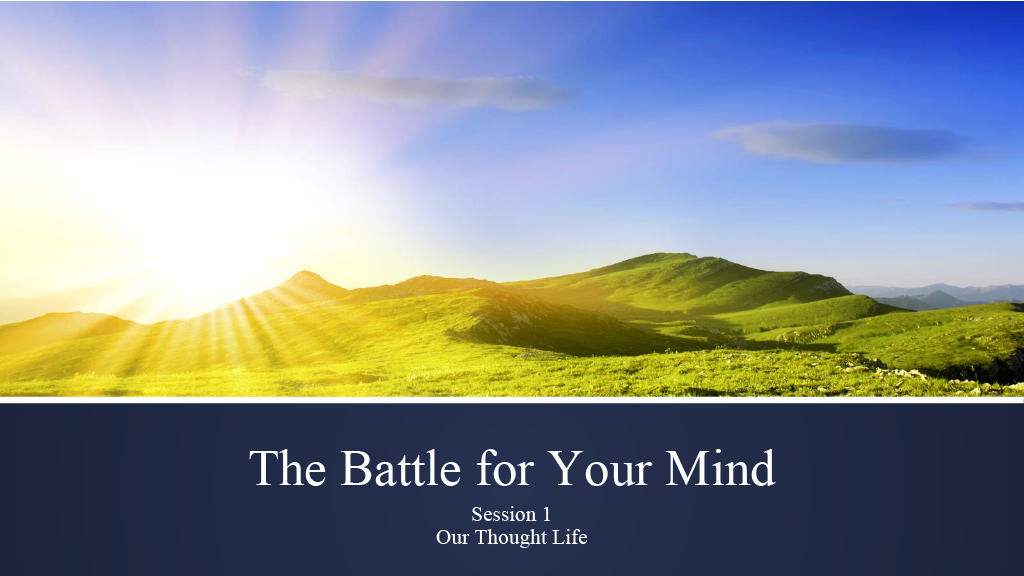 The Battle for Your Mind

Session 1
Our Thought Life